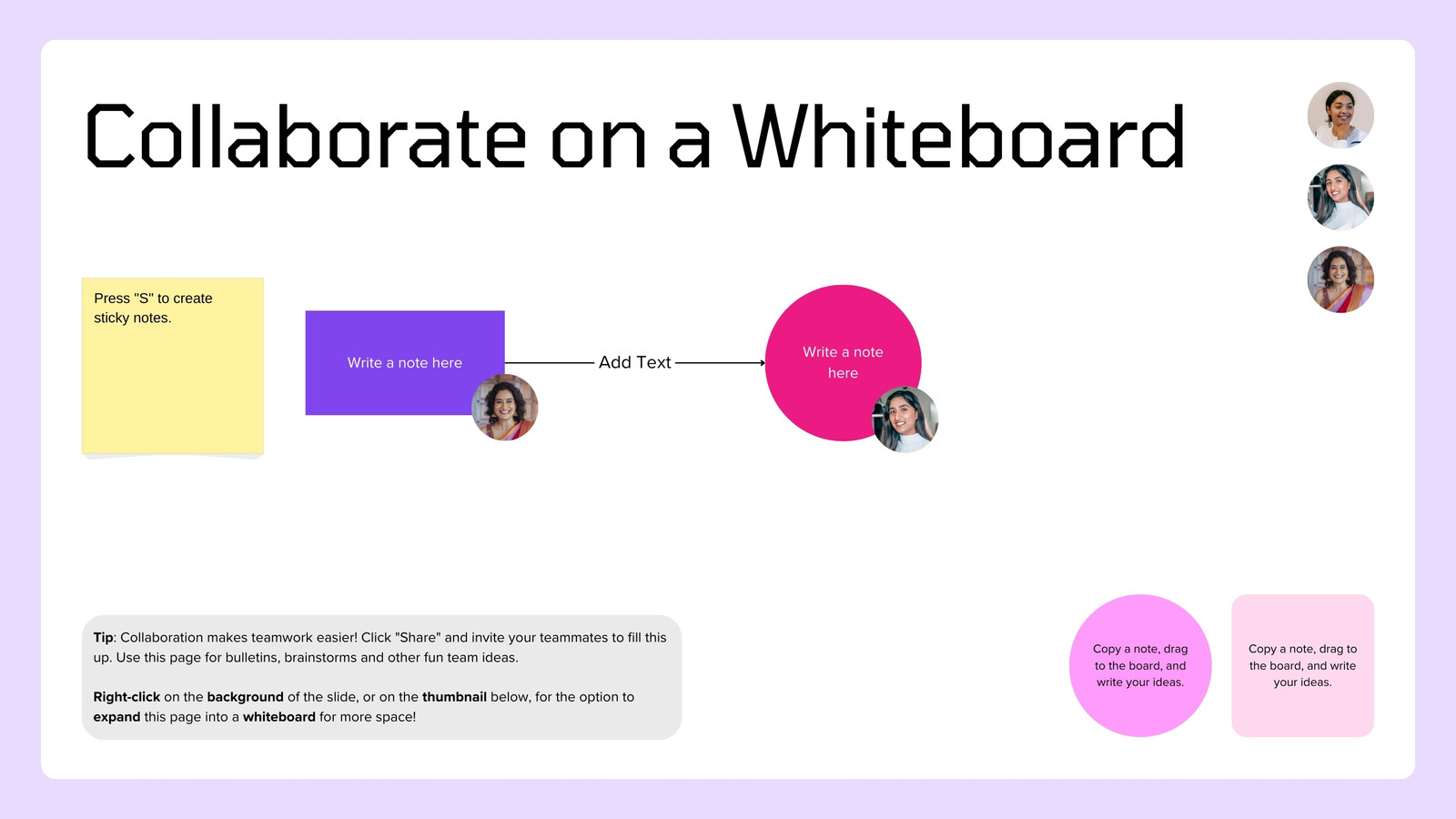 Collaborate on a Whiteboard

Press "S" to create sticky notes.

Write a note here

Add Text

Write a note here

Tip: Collaboration makes teamwork easier! Click "Share" and invite your teammates to fill this up. Use this page for bulletins, brainstorms and other fun team ideas.

Right-click on the background of the slide, or on the thumbnail below, for the option to expand this page into a whiteboard for more space!

Copy a note, drag to the board, and write your ideas.

Copy a note, drag to the board, and write your ideas.